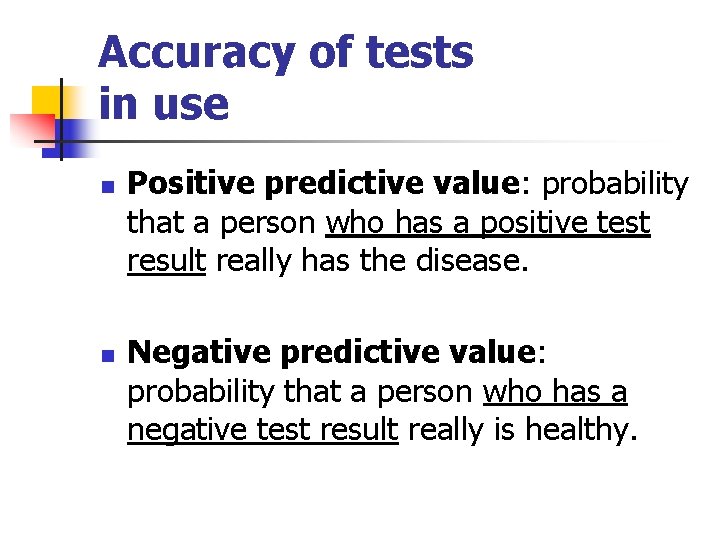 Accuracy of tests in use

Positive predictive value: probability that a person who has a positive test result really has the disease.

Negative predictive value: probability that a person who has a negative test result really is healthy.